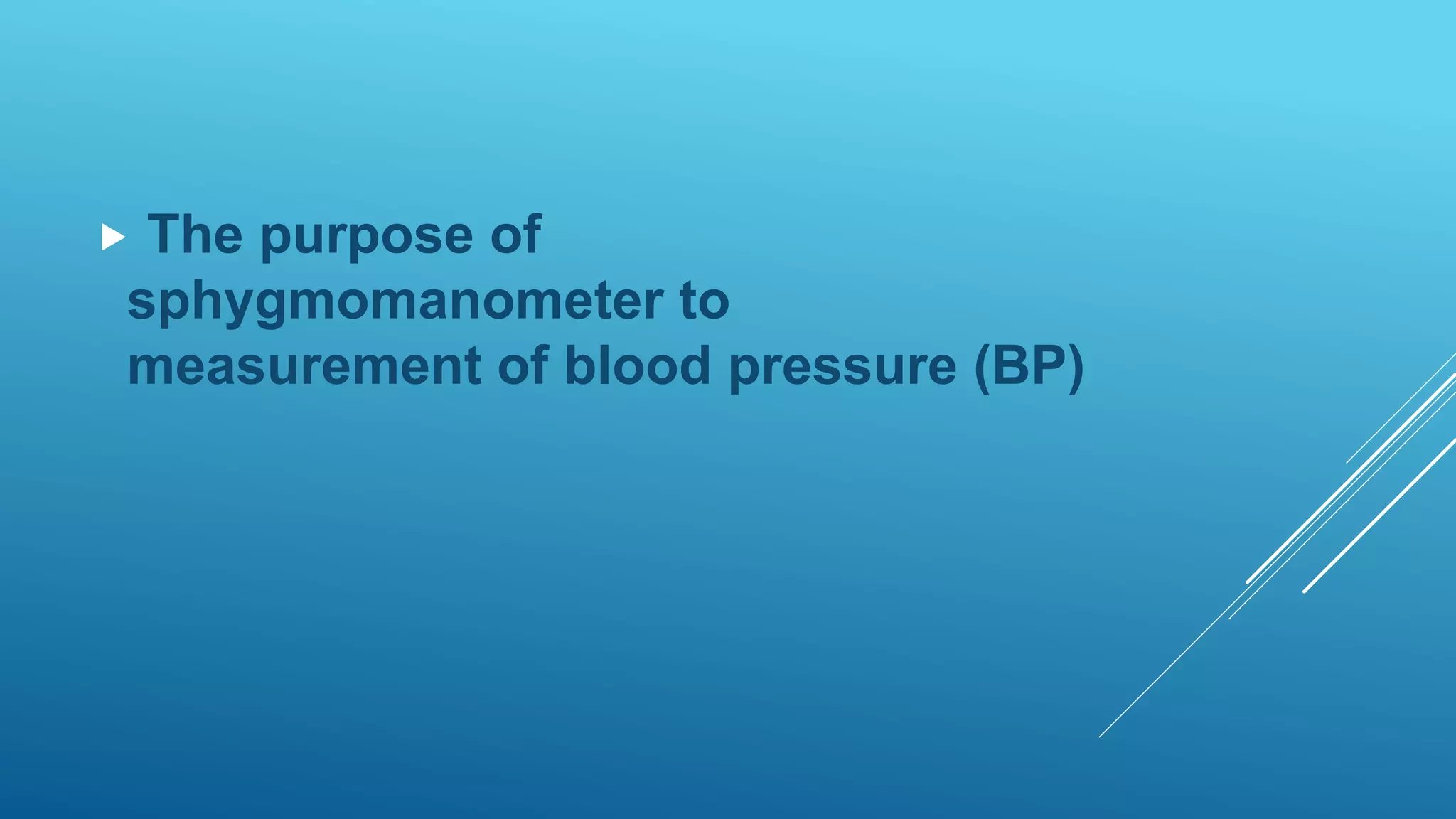 The purpose of sphygmomanometer to measurement of blood pressure (BP)